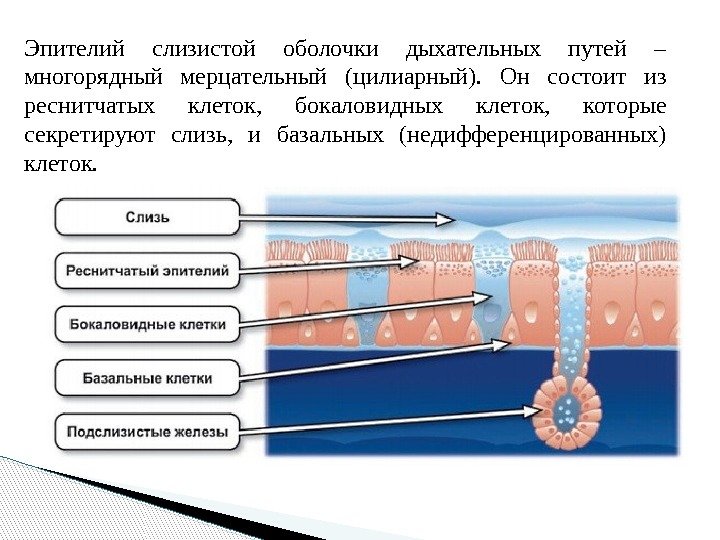 Эпителий слизистой оболочки дыхательных путей – многорядный мерцательный (цилиарный). Он состоит из реснитчатых клеток, бокаловидных клеток, которые секретируют слизь, и базальных (недифференцированных) клеток.

Слизь

Реснитчатый эпителий

Бокаловидные клетки

Базальные клетки

Подслизистые железы